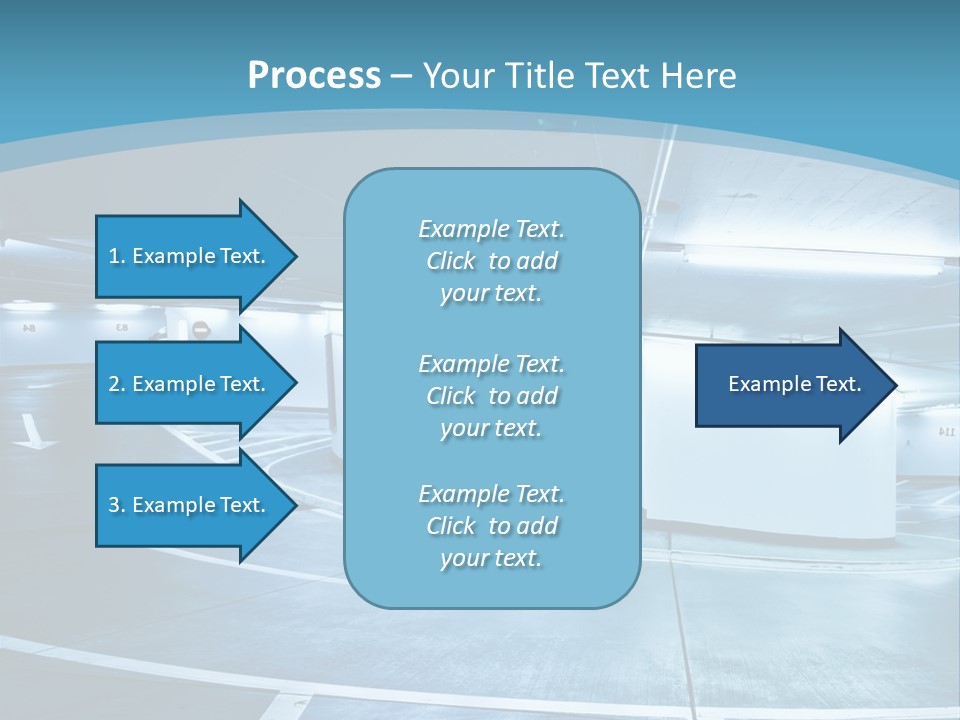 Process – Your Title Text Here

1. Example Text.

2. Example Text.

3. Example Text.

Example Text. Click to add your text.

Example Text. Click to add your text.

Example Text. Click to add your text.

Example Text.